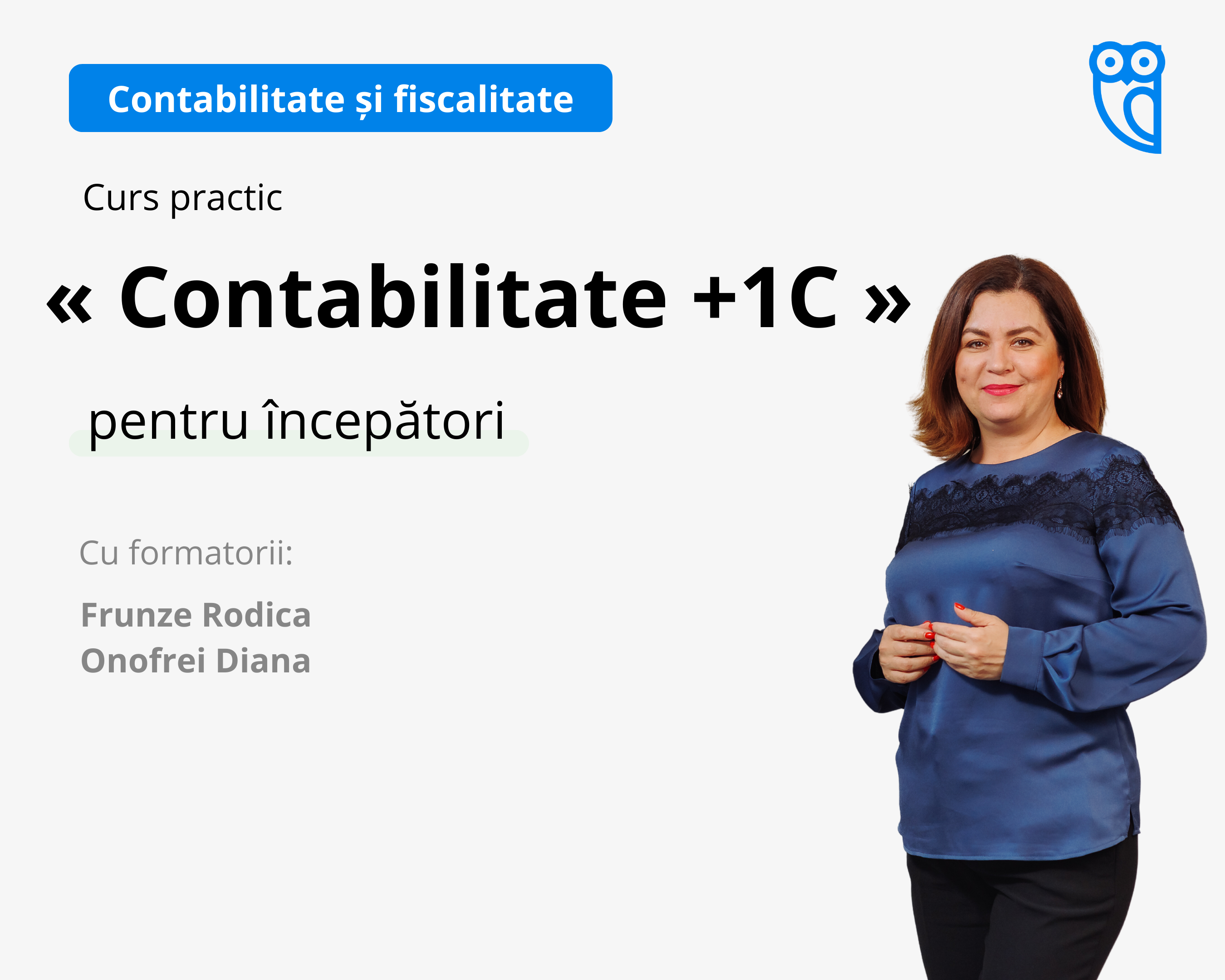 Contabilitate și fiscalitate

Curs practic

« Contabilitate +1C »

pentru începători

Cu formatorii:

Frunze Rodica
Onofrei Diana